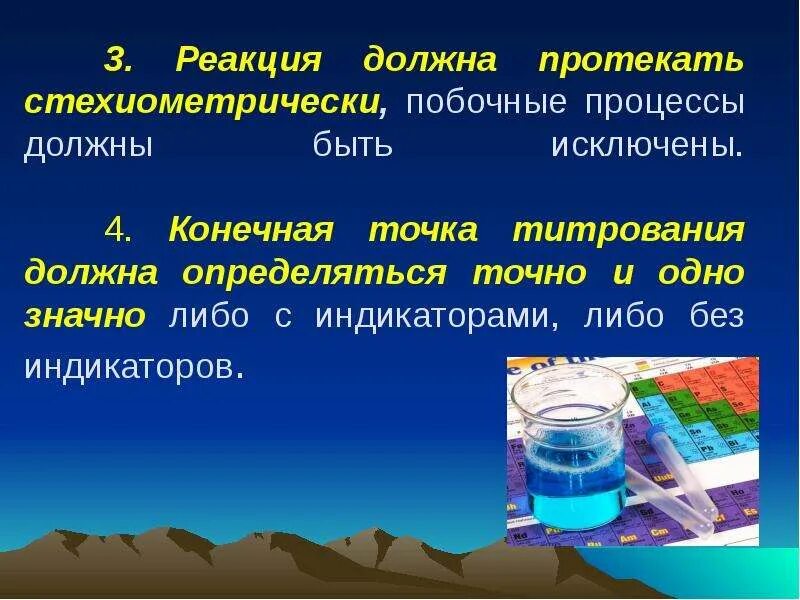 3. Реакция должна протекать стехиометрически, побочные процессы должны быть исключены.

4. Конечная точка титрования должна определяться точно и одно значно либо с индикаторами, либо без индикаторов.